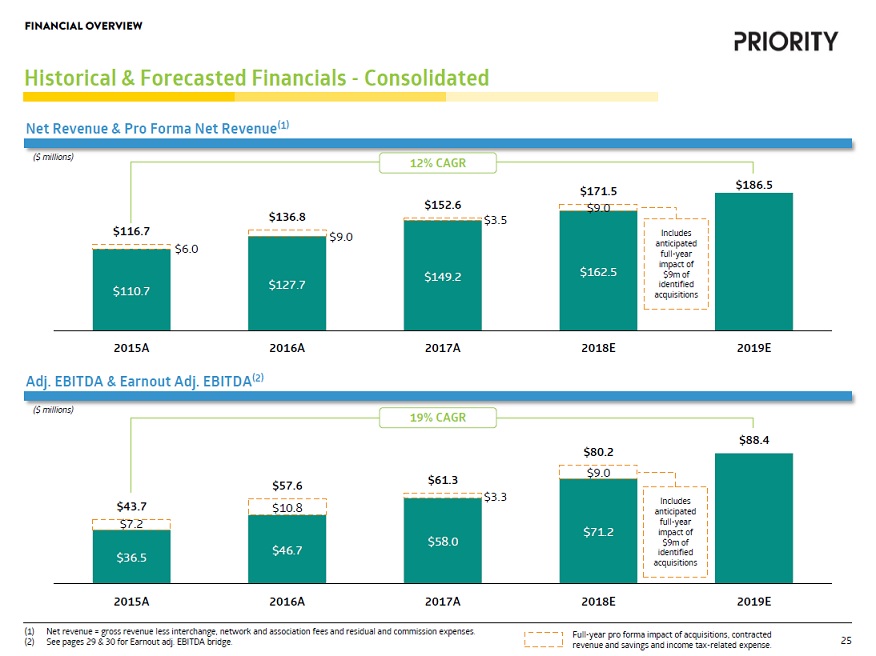 FINANCIAL OVERVIEW

PRIORITY

Historical & Forecasted Financials - Consolidated

Net Revenue & Pro Forma Net Revenue$^{(1)}$

($ millions)

12% CAGR

$116.7
$6.0
$110.7

$136.8
$9.0
$127.7

$152.6
$3.5
$149.2

$171.5
$9.0
$162.5

Includes anticipated full-year impact of $9m of identified acquisitions

$186.5

2015A 2016A 2017A 2018E 2019E

Adj. EBITDA & Earnout Adj. EBITDA$^{(2)}$

($ millions)

19% CAGR

$43.7
$7.2
$36.5

$57.6
$10.8
$46.7

$61.3
$3.3
$58.0

$80.2
$9.0
$71.2

Includes anticipated full-year impact of $9m of identified acquisitions

$88.4

2015A 2016A 2017A 2018E 2019E

(1) Net revenue = gross revenue less interchange, network and association fees and residual and commission expenses.
(2) See pages 29 & 30 for Earnout adj. EBITDA bridge.

Full-year pro forma impact of acquisitions, contracted revenue and savings and income tax-related expense.

25